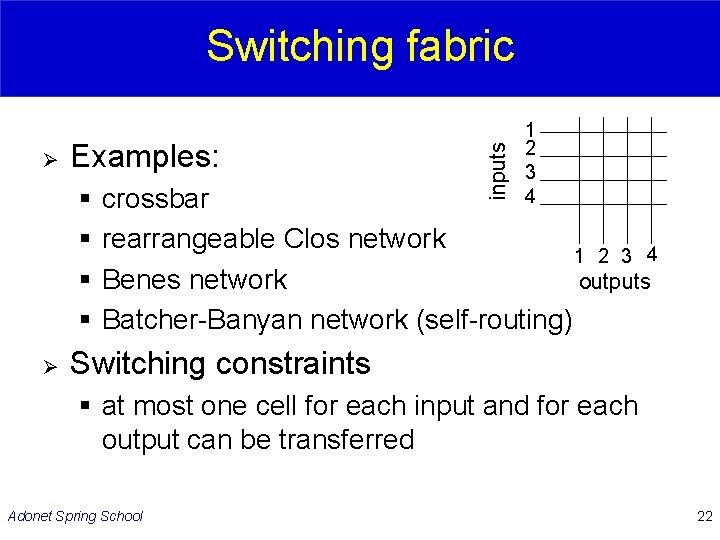 Switching fabric

➢ Examples:

▪ crossbar

▪ rearrangeable Clos network

▪ Benes network

▪ Batcher-Banyan network (self-routing)

inputs

1
2
3
4

1 2 3 4
outputs

➢ Switching constraints

▪ at most one cell for each input and for each output can be transferred

Adonet Spring School

22